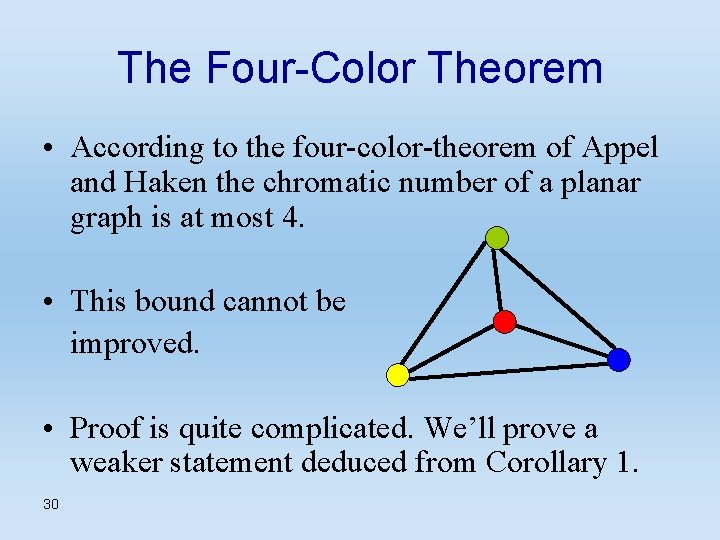 The Four-Color Theorem

• According to the four-color-theorem of Appel and Haken the chromatic number of a planar graph is at most 4.

• This bound cannot be improved.

• Proof is quite complicated. We'll prove a weaker statement deduced from Corollary 1.

30